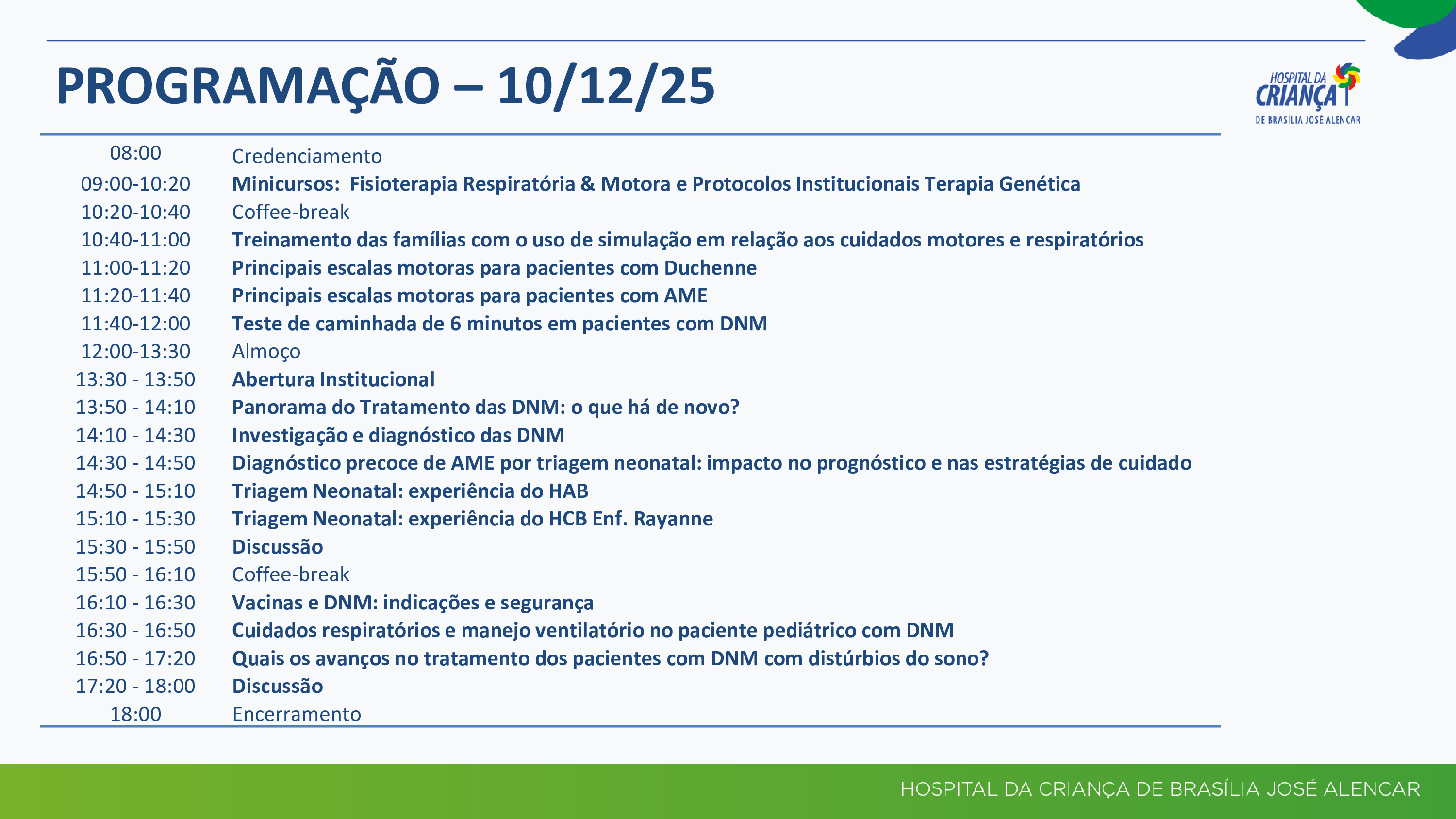 PROGRAMAÇÃO – 10/12/25

HOSPITAL DA CRIANÇA DE BRASÍLIA JOSÉ ALENCAR

| | |
|---|---|
| 08:00 | Credenciamento |
| 09:00-10:20 | Minicursos: Fisioterapia Respiratória & Motora e Protocolos Institucionais Terapia Genética |
| 10:20-10:40 | Coffee-break |
| 10:40-11:00 | Treinamento das famílias com o uso de simulação em relação aos cuidados motores e respiratórios |
| 11:00-11:20 | Principais escalas motoras para pacientes com Duchenne |
| 11:20-11:40 | Principais escalas motoras para pacientes com AME |
| 11:40-12:00 | Teste de caminhada de 6 minutos em pacientes com DNM |
| 12:00-13:30 | Almoço |
| 13:30 - 13:50 | Abertura Institucional |
| 13:50 - 14:10 | Panorama do Tratamento das DNM: o que há de novo? |
| 14:10 - 14:30 | Investigação e diagnóstico das DNM |
| 14:30 - 14:50 | Diagnóstico precoce de AME por triagem neonatal: impacto no prognóstico e nas estratégias de cuidado |
| 14:50 - 15:10 | Triagem Neonatal: experiência do HAB |
| 15:10 - 15:30 | Triagem Neonatal: experiência do HCB Enf. Rayanne |
| 15:30 - 15:50 | Discussão |
| 15:50 - 16:10 | Coffee-break |
| 16:10 - 16:30 | Vacinas e DNM: indicações e segurança |
| 16:30 - 16:50 | Cuidados respiratórios e manejo ventilatório no paciente pediátrico com DNM |
| 16:50 - 17:20 | Quais os avanços no tratamento dos pacientes com DNM com distúrbios do sono? |
| 17:20 - 18:00 | Discussão |
| 18:00 | Encerramento |

HOSPITAL DA CRIANÇA DE BRASÍLIA JOSÉ ALENCAR